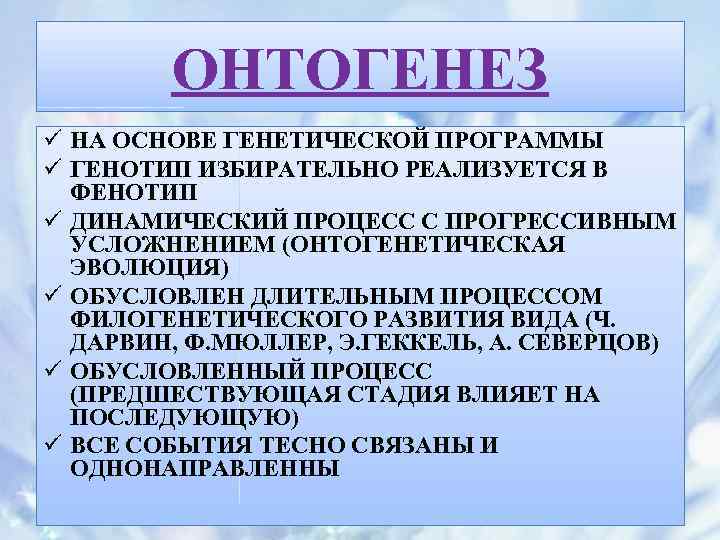 ОНТОГЕНЕЗ

✓ НА ОСНОВЕ ГЕНЕТИЧЕСКОЙ ПРОГРАММЫ
✓ ГЕНОТИП ИЗБИРАТЕЛЬНО РЕАЛИЗУЕТСЯ В ФЕНОТИП
✓ ДИНАМИЧЕСКИЙ ПРОЦЕСС С ПРОГРЕССИВНЫМ УСЛОЖНЕНИЕМ (ОНТОГЕНЕТИЧЕСКАЯ ЭВОЛЮЦИЯ)
✓ ОБУСЛОВЛЕН ДЛИТЕЛЬНЫМ ПРОЦЕССОМ ФИЛОГЕНЕТИЧЕСКОГО РАЗВИТИЯ ВИДА (Ч. ДАРВИН, Ф.МЮЛЛЕР, Э.ГЕККЕЛЬ, А. СЕВЕРЦОВ)
✓ ОБУСЛОВЛЕННЫЙ ПРОЦЕСС (ПРЕДШЕСТВУЮЩАЯ СТАДИЯ ВЛИЯЕТ НА ПОСЛЕДУЮЩУЮ)
✓ ВСЕ СОБЫТИЯ ТЕСНО СВЯЗАНЫ И ОДНОНАПРАВЛЕННЫ